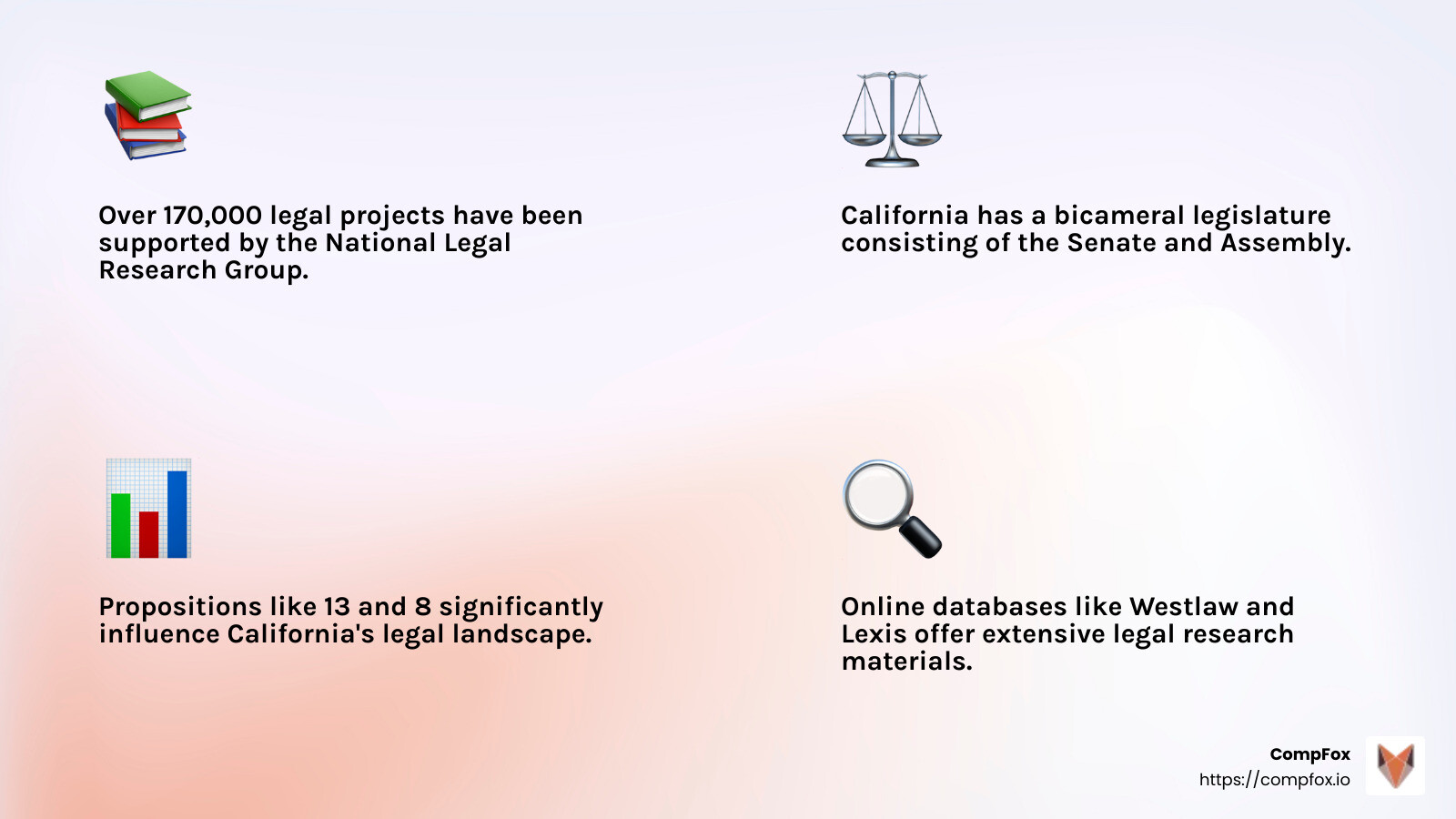 Over 170,000 legal projects have been supported by the National Legal Research Group.

California has a bicameral legislature consisting of the Senate and Assembly.

Propositions like 13 and 8 significantly influence California's legal landscape.

Online databases like Westlaw and Lexis offer extensive legal research materials.

CompFox
https://compfox.io